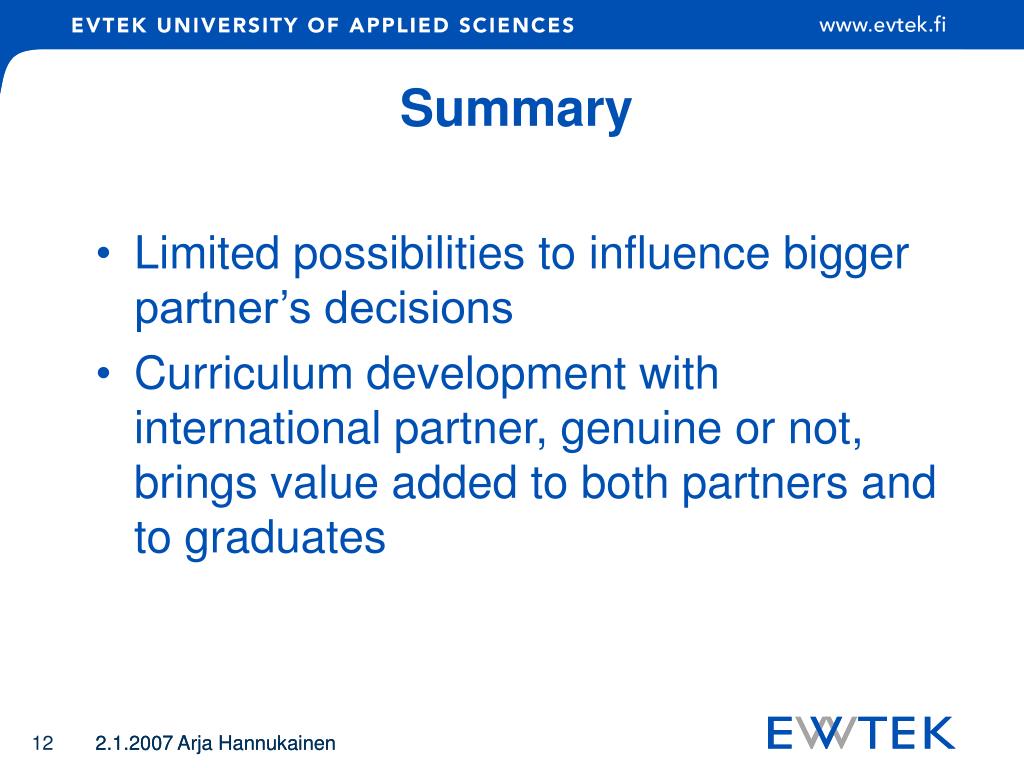 EVTEK UNIVERSITY OF APPLIED SCIENCES www.evtek.fi

Summary

• Limited possibilities to influence bigger partner’s decisions
• Curriculum development with international partner, genuine or not, brings value added to both partners and to graduates

12 2.1.2007 Arja Hannukainen

EVTEK